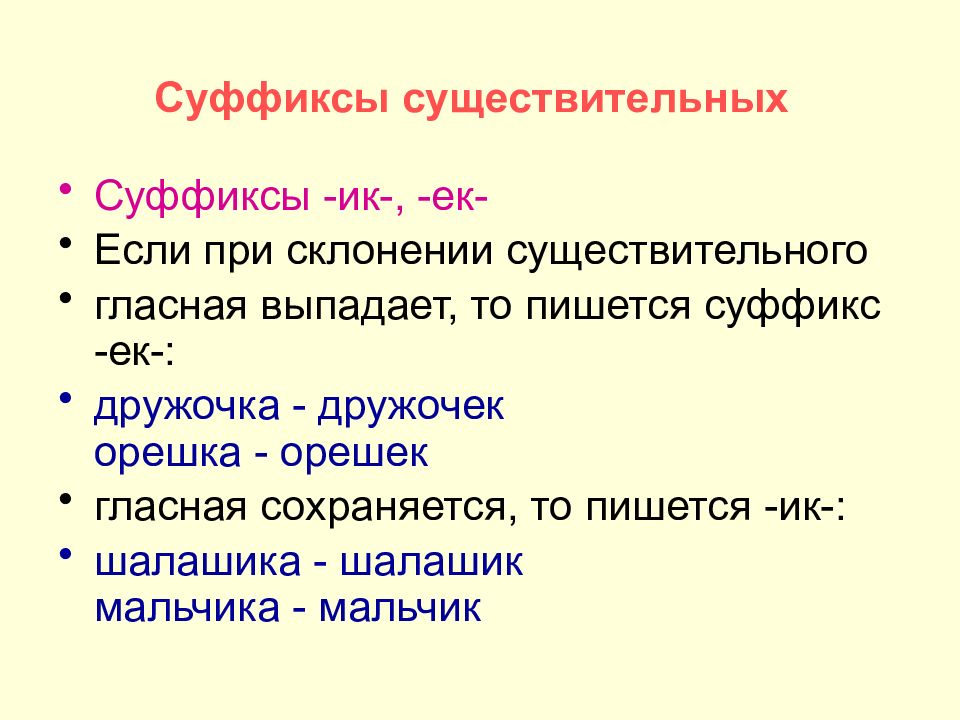 Суффиксы существительных

• Суффиксы -ик-, -ек-
• Если при склонении существительного
• гласная выпадает, то пишется суффикс -ек-:
• дружочка - дружочек
орешка - орешек
• гласная сохраняется, то пишется -ик-:
• шалашика - шалашик
мальчика - мальчик